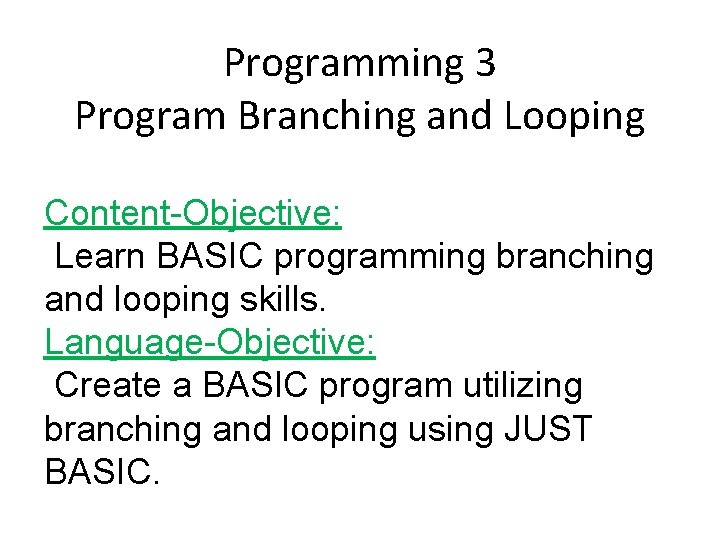 Programming 3
Program Branching and Looping

Content-Objective:
Learn BASIC programming branching and looping skills.
Language-Objective:
Create a BASIC program utilizing branching and looping using JUST BASIC.